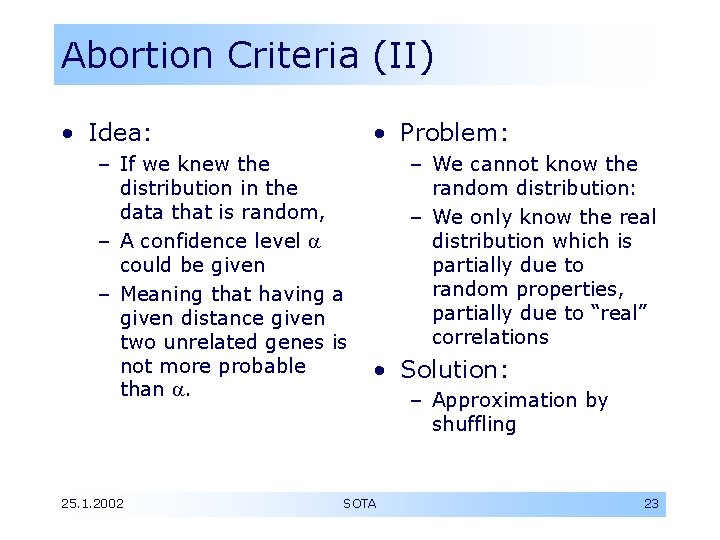 Abortion Criteria (II)

• Idea:
– If we knew the distribution in the data that is random,
– A confidence level $\alpha$ could be given
– Meaning that having a given distance given two unrelated genes is not more probable than $\alpha$.

• Problem:
– We cannot know the random distribution:
– We only know the real distribution which is partially due to random properties, partially due to “real” correlations

• Solution:
– Approximation by shuffling

25.1.2002 SOTA 23